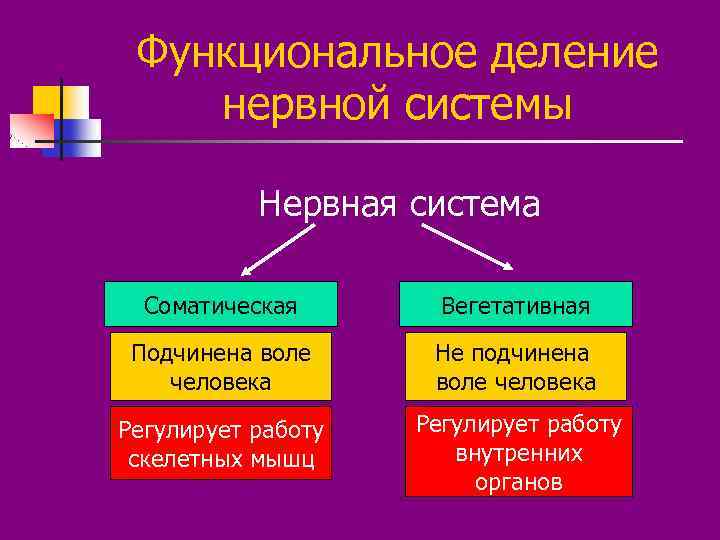 Функциональное деление нервной системы

Нервная система

Соматическая

Подчинена воле человека

Регулирует работу скелетных мышц

Вегетативная

Не подчинена воле человека

Регулирует работу внутренних органов